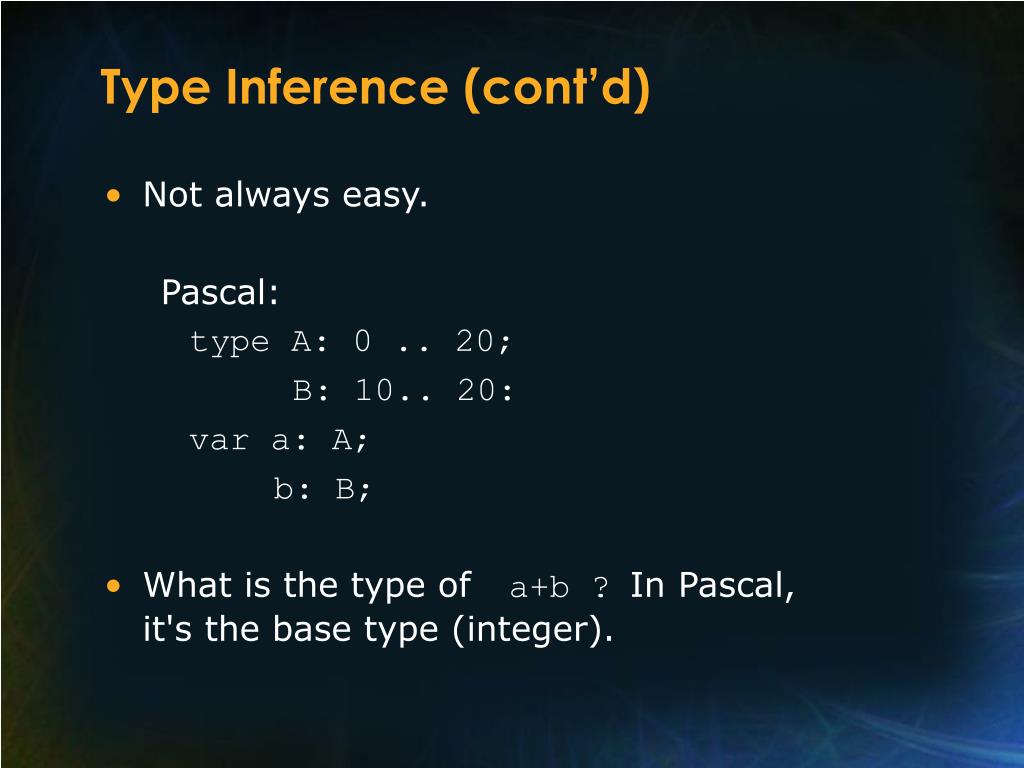 Type Inference (cont'd)

• Not always easy.

Pascal:
type A: 0 .. 20;
B: 10.. 20:
var a: A;
b: B;

• What is the type of a+b ? In Pascal, it's the base type (integer).